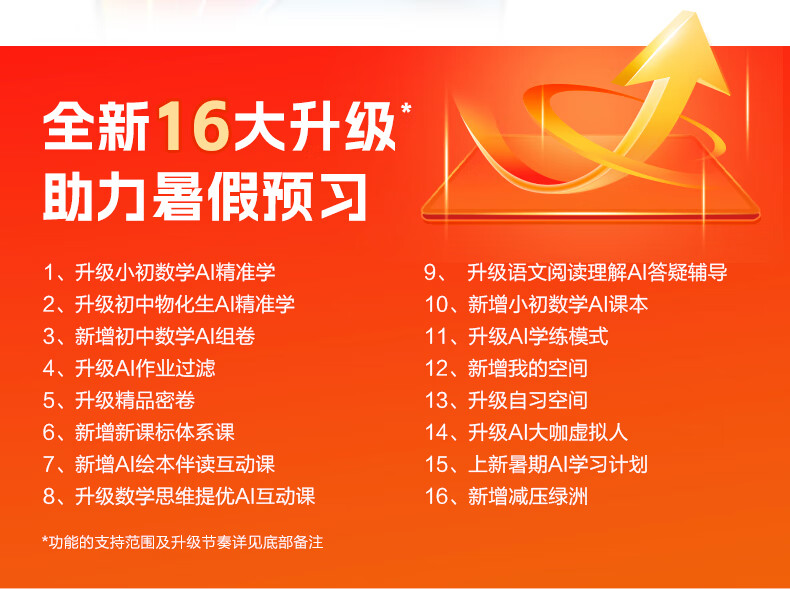 全新16大升级*
助力暑假预习

1、升级小初数学AI精准学
2、升级初中物化生AI精准学
3、新增初中数学AI组卷
4、升级AI作业过滤
5、升级精品密卷
6、新增新课标体系课
7、新增AI绘本伴读互动课
8、升级数学思维提优AI互动课

9、 升级语文阅读理解AI答疑辅导
10、新增小初数学AI课本
11、升级AI学练模式
12、新增我的空间
13、升级自习空间
14、升级AI大咖虚拟人
15、上新暑期AI学习计划
16、新增减压绿洲

*功能的支持范围及升级节奏详见底部备注